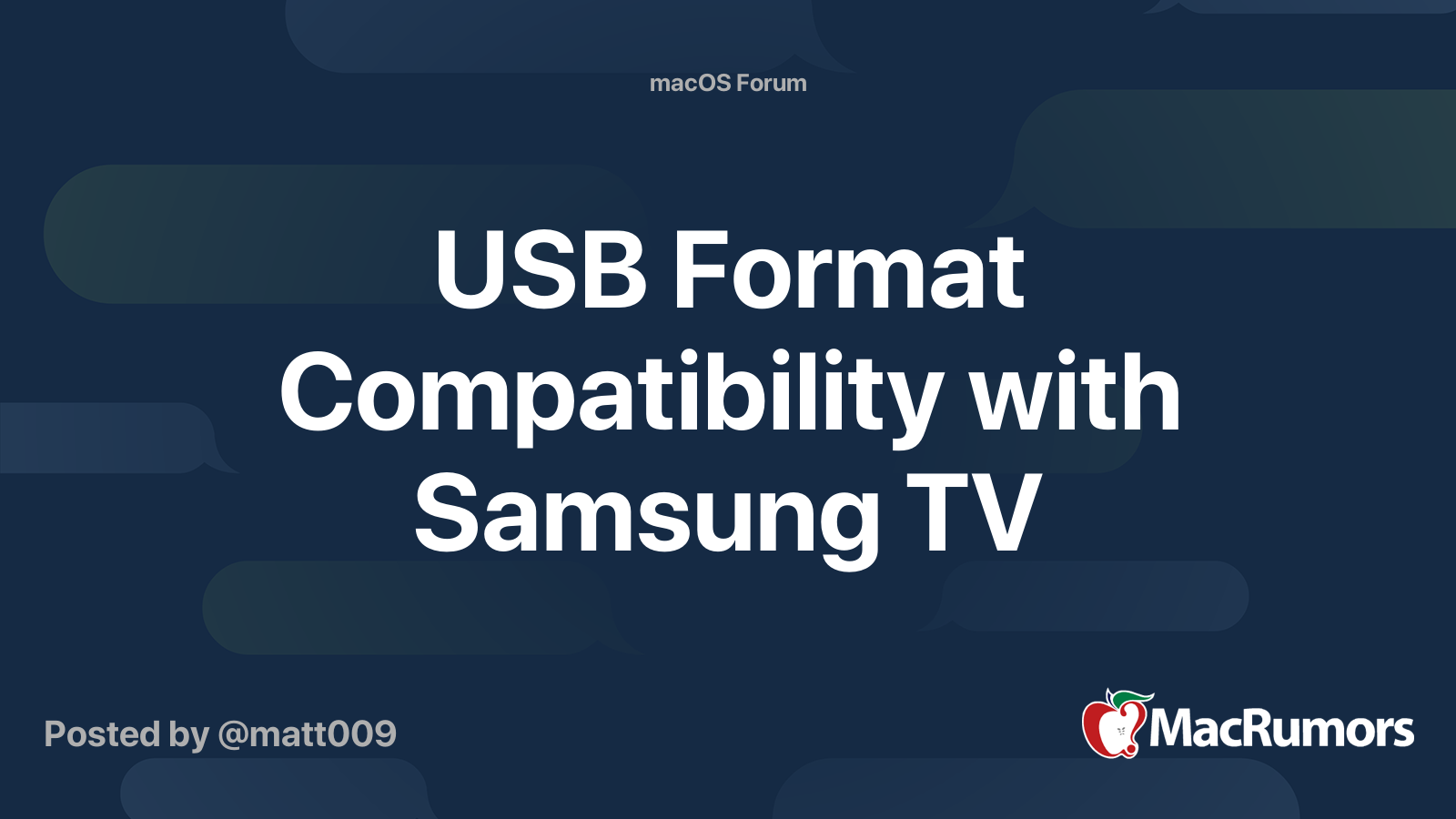 macOS Forum

USB Format Compatibility with Samsung TV

Posted by @matt009

MacRumors